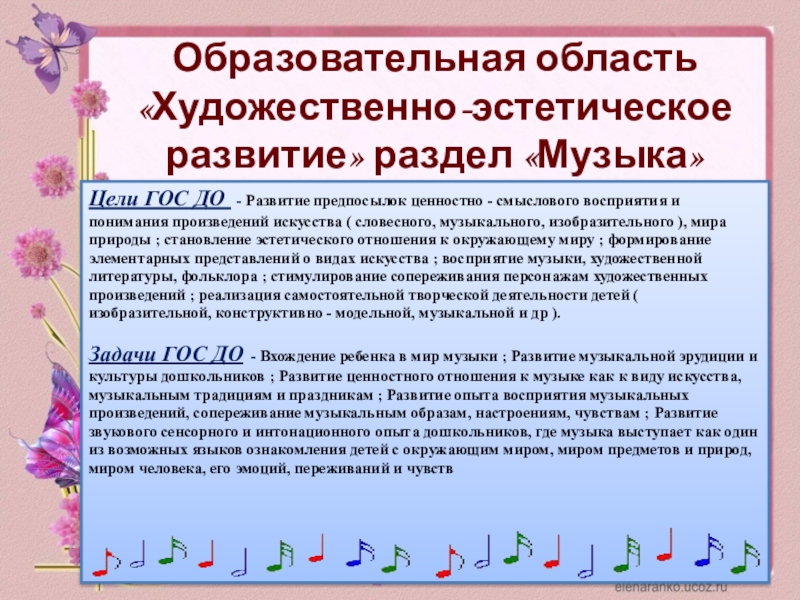 Образовательная область «Художественно-эстетическое развитие» раздел «Музыка»

Цели ГОС ДО - Развитие предпосылок ценностно - смыслового восприятия и понимания произведений искусства ( словесного, музыкального, изобразительного ), мира природы ; становление эстетического отношения к окружающему миру ; формирование элементарных представлений о видах искусства ; восприятие музыки, художественной литературы, фольклора ; стимулирование сопереживания персонажам художественных произведений ; реализация самостоятельной творческой деятельности детей ( изобразительной, конструктивно - модельной, музыкальной и др ).

Задачи ГОС ДО - Вхождение ребенка в мир музыки ; Развитие музыкальной эрудиции и культуры дошкольников ; Развитие ценностного отношения к музыке как к виду искусства, музыкальным традициям и праздникам ; Развитие опыта восприятия музыкальных произведений, сопереживание музыкальным образам, настроениям, чувствам ; Развитие звукового сенсорного и интонационного опыта дошкольников, где музыка выступает как один из возможных языков ознакомления детей с окружающим миром, миром предметов и природ, миром человека, его эмоций, переживаний и чувств

elenaranko.ucoz.ru